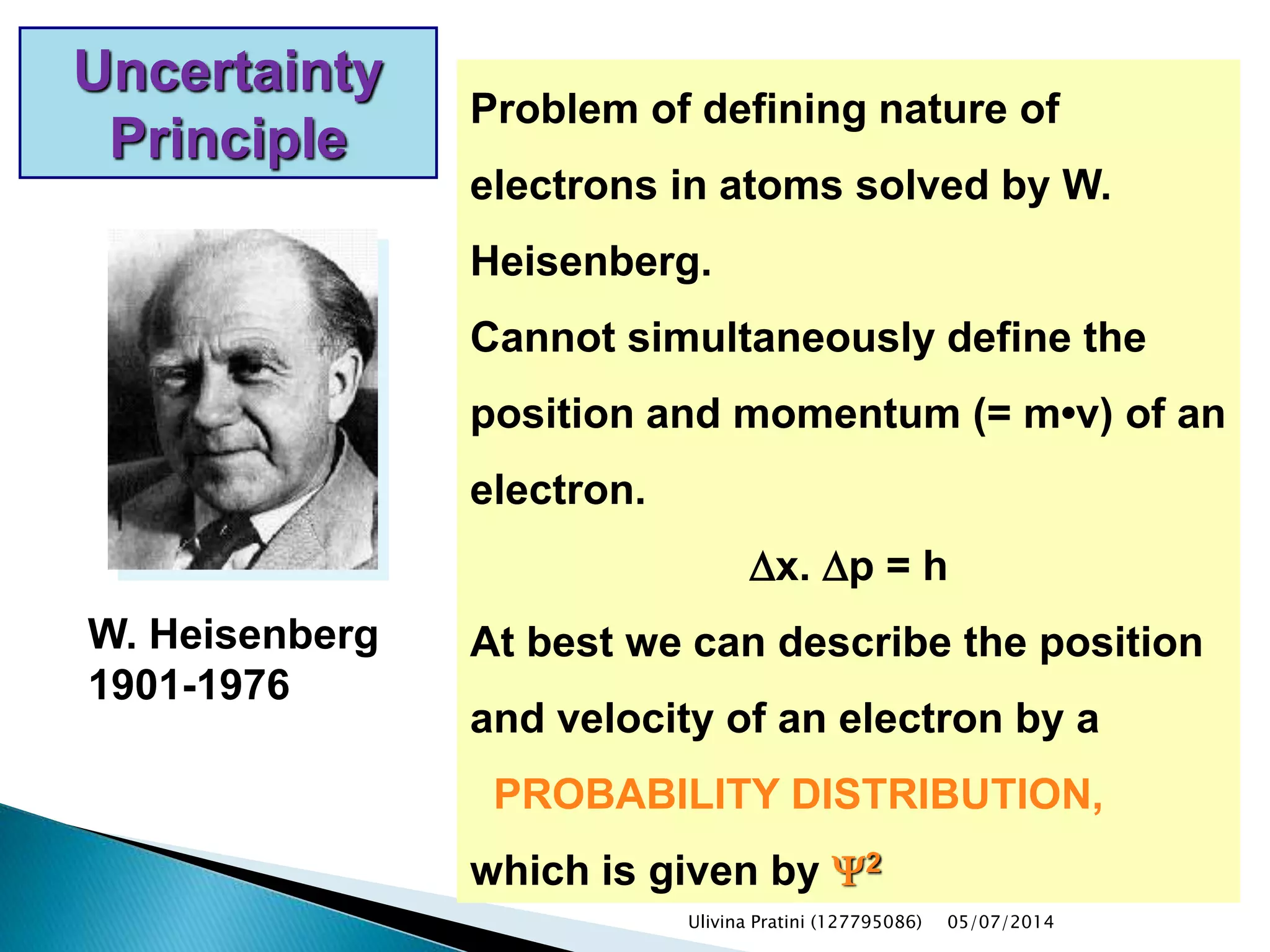 Uncertainty Principle

W. Heisenberg
1901-1976

Problem of defining nature of electrons in atoms solved by W. Heisenberg.

Cannot simultaneously define the position and momentum (= m•v) of an electron.

$\Delta x. \Delta p = h$

At best we can describe the position and velocity of an electron by a PROBABILITY DISTRIBUTION, which is given by $\Psi^2$

Ulivina Pratini (127795086) 05/07/2014